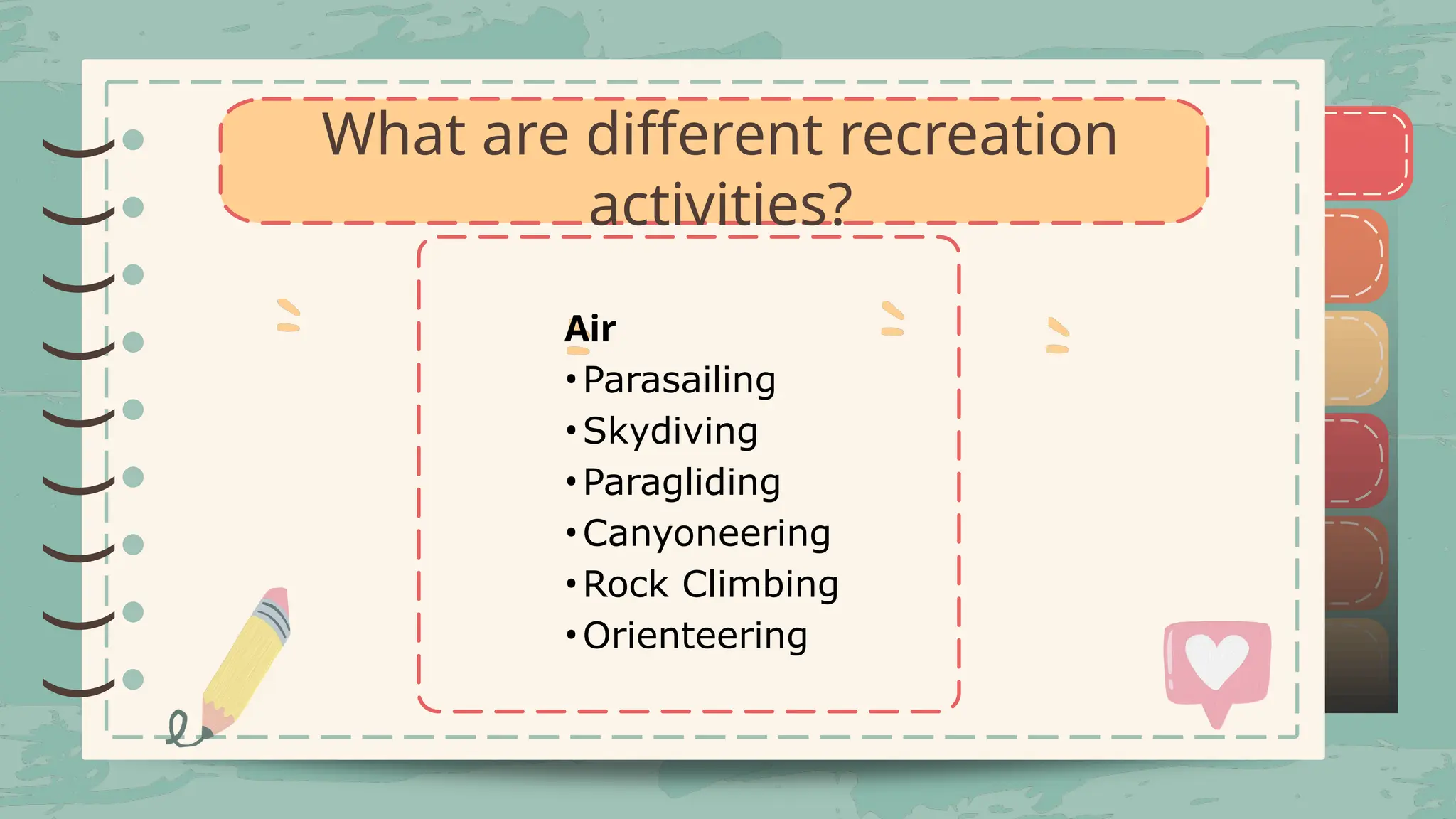 What are different recreation activities?

Air
• Parasailing
• Skydiving
• Paragliding
• Canyoneering
• Rock Climbing
• Orienteering